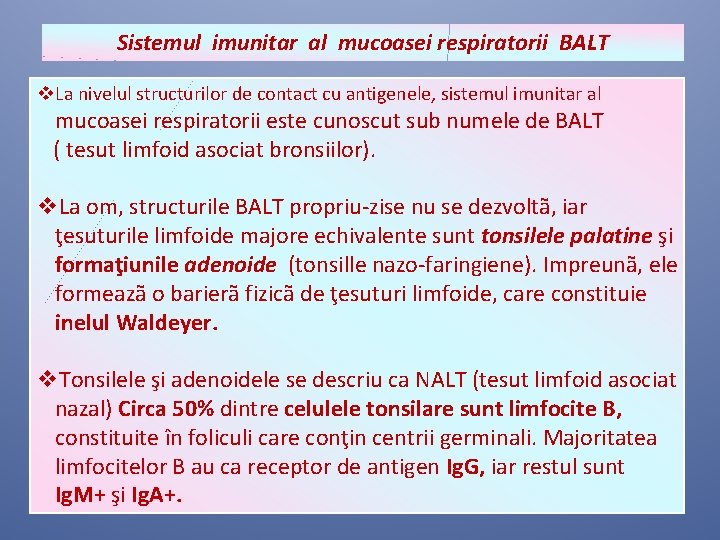 Sistemul imunitar al mucoasei respiratorii BALT

❖La nivelul structurilor de contact cu antigenele, sistemul imunitar al mucoasei respiratorii este cunoscut sub numele de BALT ( tesut limfoid asociat bronsiilor).

❖La om, structurile BALT propriu-zise nu se dezvoltã, iar ţesuturile limfoide majore echivalente sunt tonsilele palatine şi formaţiunile adenoide (tonsille nazo-faringiene). Impreunã, ele formeazã o barierã fizicã de ţesuturi limfoide, care constituie inelul Waldeyer.

❖Tonsilele şi adenoidele se descriu ca NALT (tesut limfoid asociat nazal) Circa 50% dintre celulele tonsilare sunt limfocite B, constituite în foliculi care conţin centrii germinali. Majoritatea limfocitelor B au ca receptor de antigen IgG, iar restul sunt IgM+ şi IgA+.